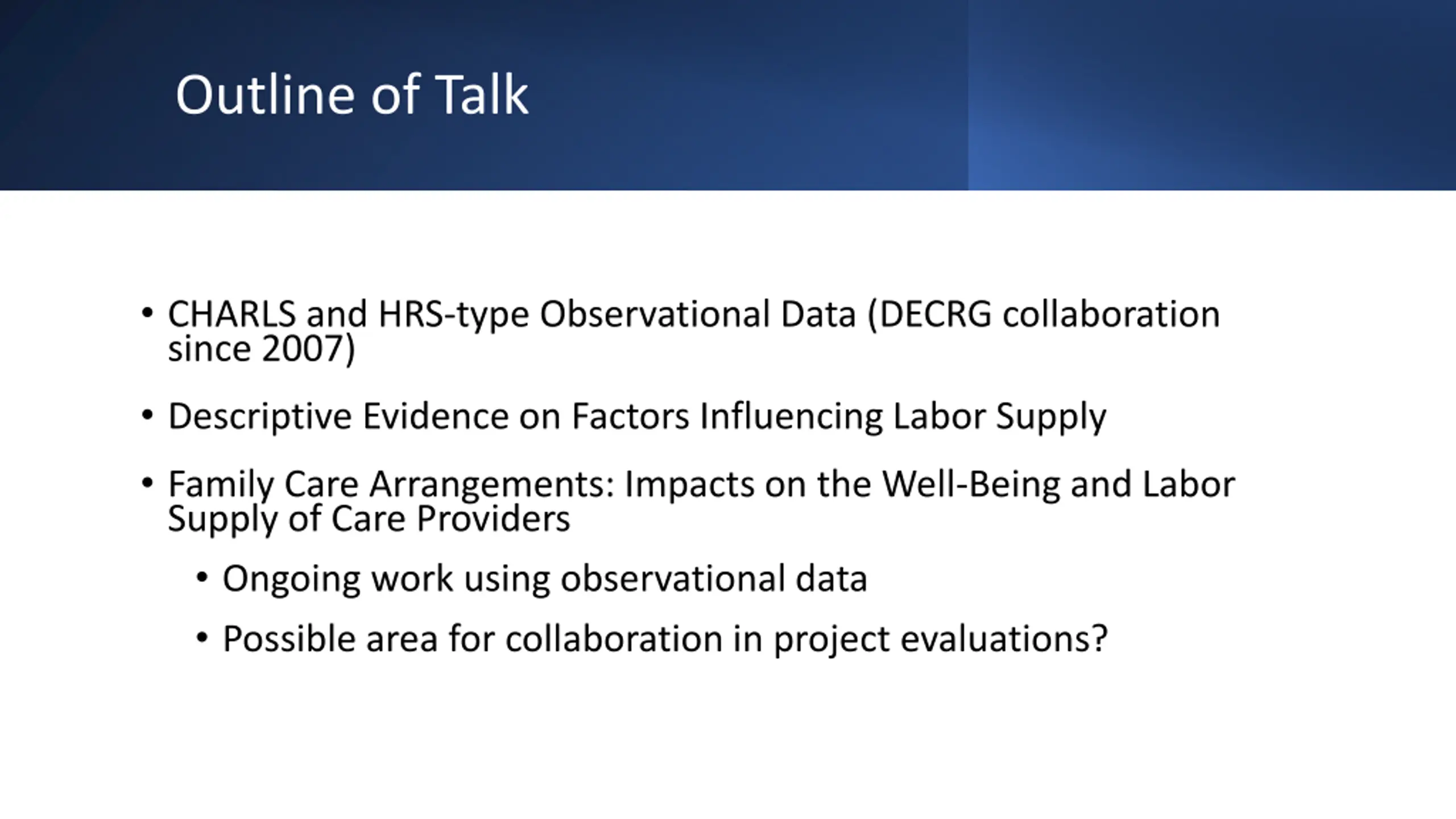 Outline of Talk

• CHARLS and HRS-type Observational Data (DECRG collaboration since 2007)

• Descriptive Evidence on Factors Influencing Labor Supply

• Family Care Arrangements: Impacts on the Well-Being and Labor Supply of Care Providers

• Ongoing work using observational data

• Possible area for collaboration in project evaluations?